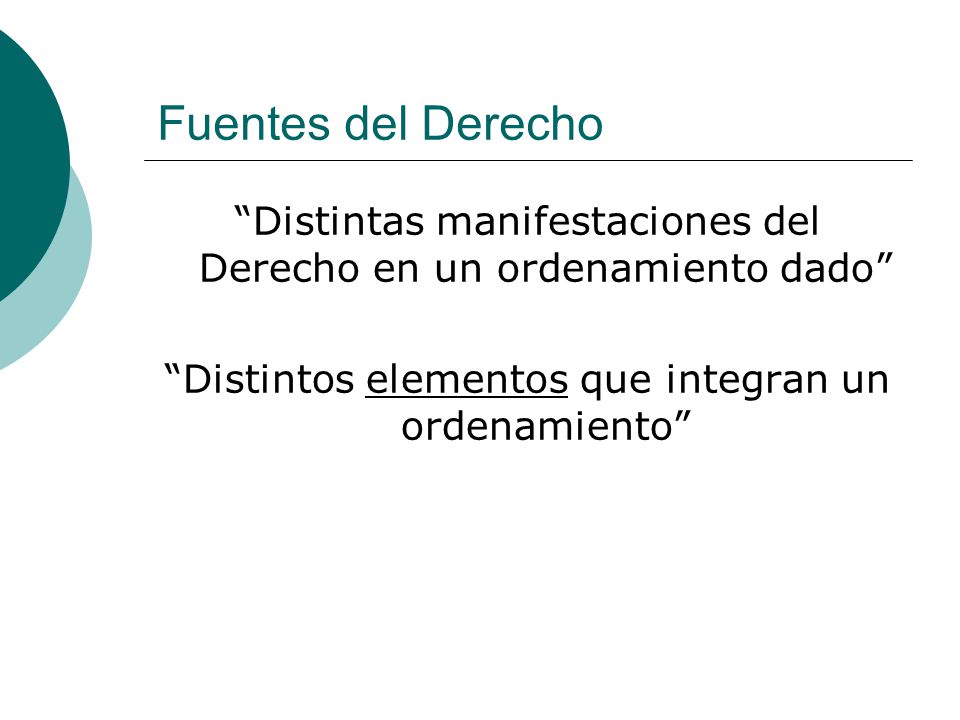 Fuentes del Derecho

“Distintas manifestaciones del Derecho en un ordenamiento dado”

“Distintos elementos que integran un ordenamiento”